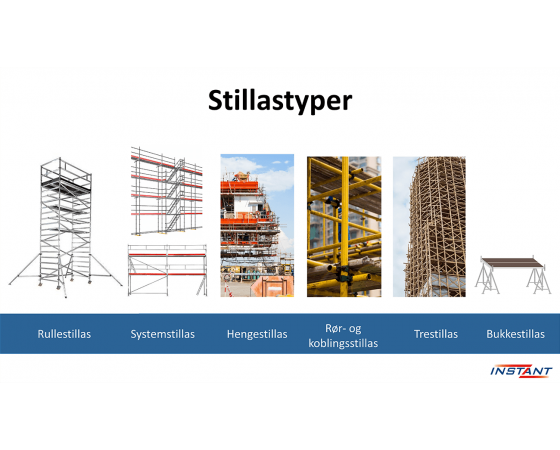 Stillastyper

Rullestillas

Systemstillas

Hengestillas

Rør- og koblingsstillas

Trestillas

Bukkestillas

INSTANT